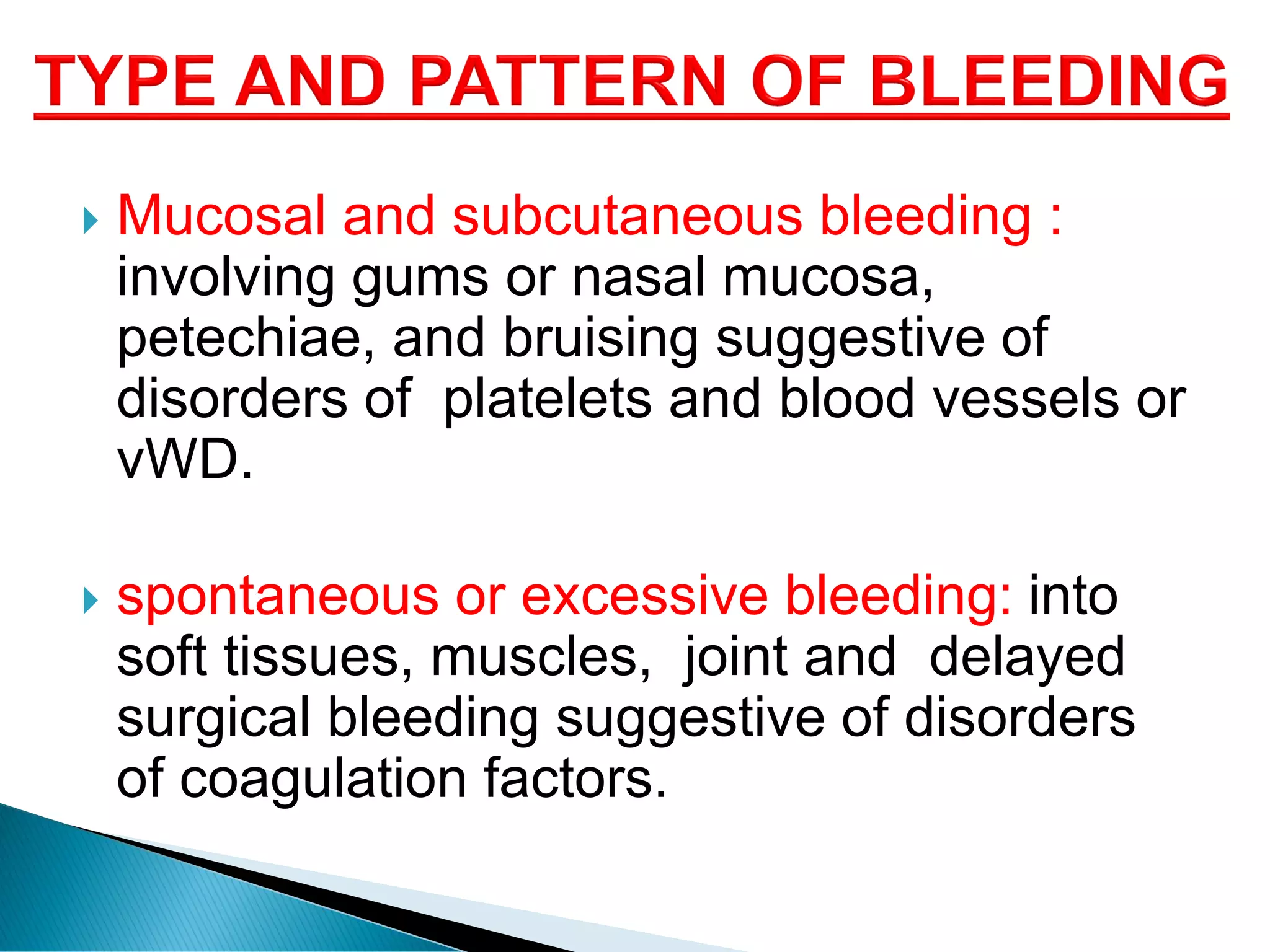 TYPE AND PATTERN OF BLEEDING

Mucosal and subcutaneous bleeding : involving gums or nasal mucosa, petechiae, and bruising suggestive of disorders of platelets and blood vessels or vWD.

spontaneous or excessive bleeding: into soft tissues, muscles, joint and delayed surgical bleeding suggestive of disorders of coagulation factors.